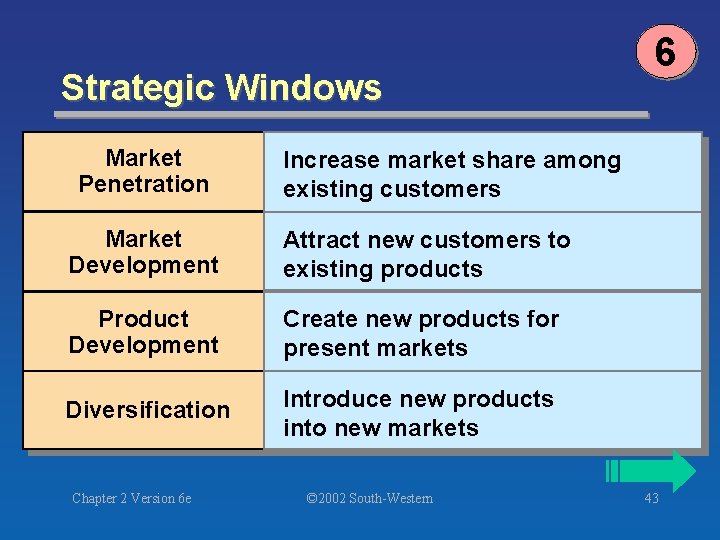 6

Strategic Windows

| Market Penetration | Increase market share among existing customers |
|---|---|
| Market Development | Attract new customers to existing products |
| Product Development | Create new products for present markets |
| Diversification | Introduce new products into new markets |

Chapter 2 Version 6e

©2002 South-Western

43